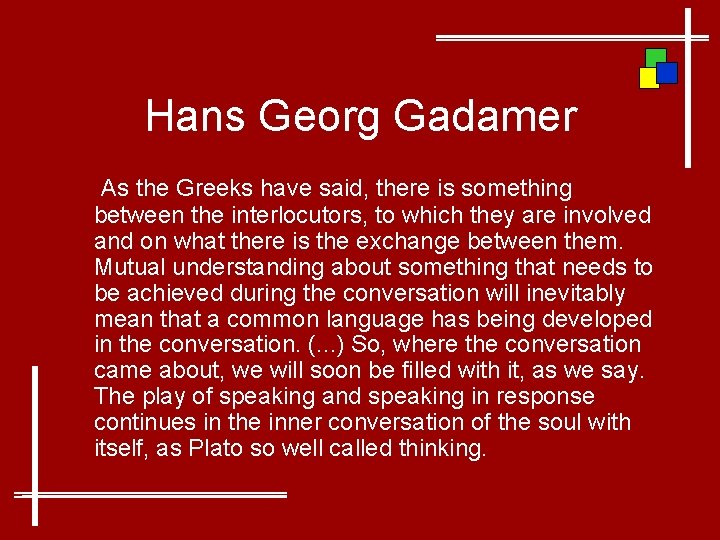 Hans Georg Gadamer

As the Greeks have said, there is something between the interlocutors, to which they are involved and on what there is the exchange between them. Mutual understanding about something that needs to be achieved during the conversation will inevitably mean that a common language has being developed in the conversation. (...) So, where the conversation came about, we will soon be filled with it, as we say. The play of speaking and speaking in response continues in the inner conversation of the soul with itself, as Plato so well called thinking.